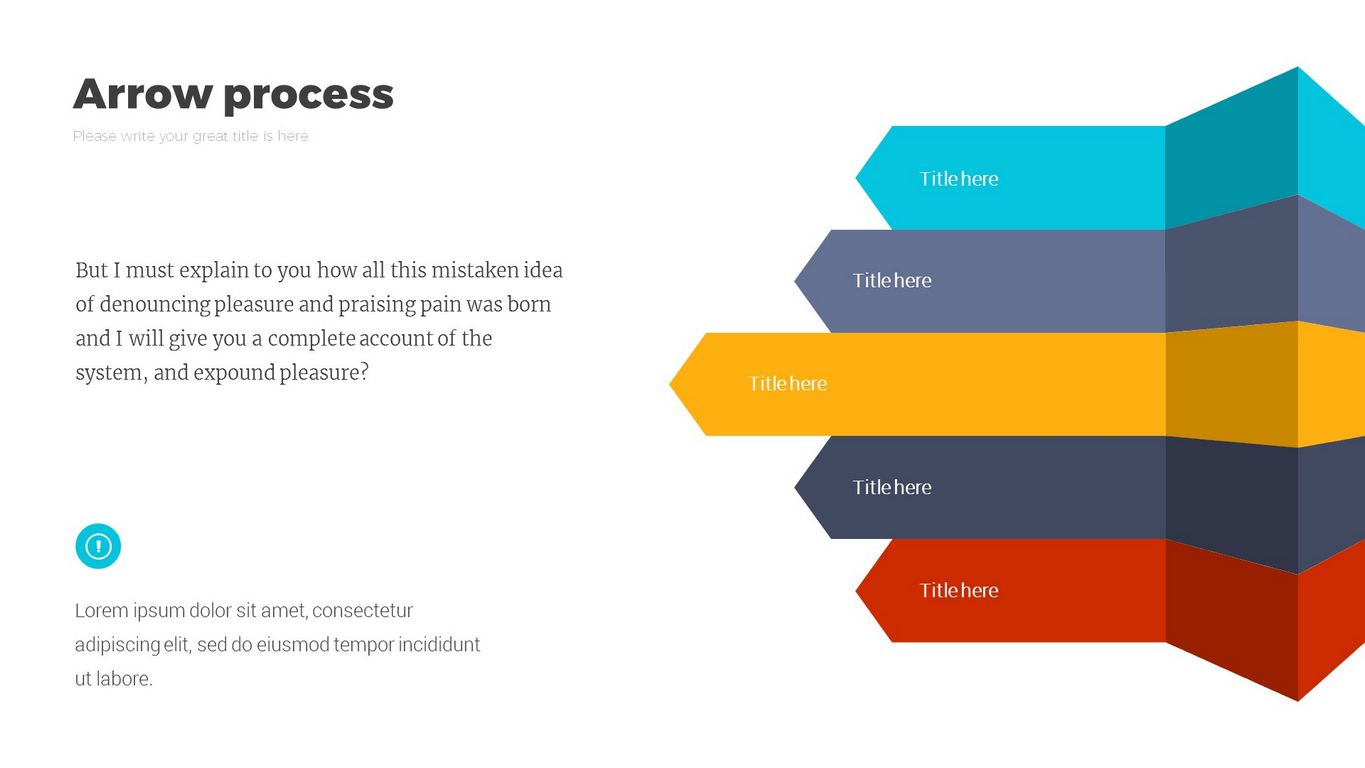 Arrow process

Please write your great title is here

But I must explain to you how all this mistaken idea of denouncing pleasure and praising pain was born and I will give you a complete account of the system, and expound pleasure?

Lorem ipsum dolor sit amet, consectetur adipiscing elit, sed do eiusmod tempor incididunt ut labore.

Title here

Title here

Title here

Title here

Title here